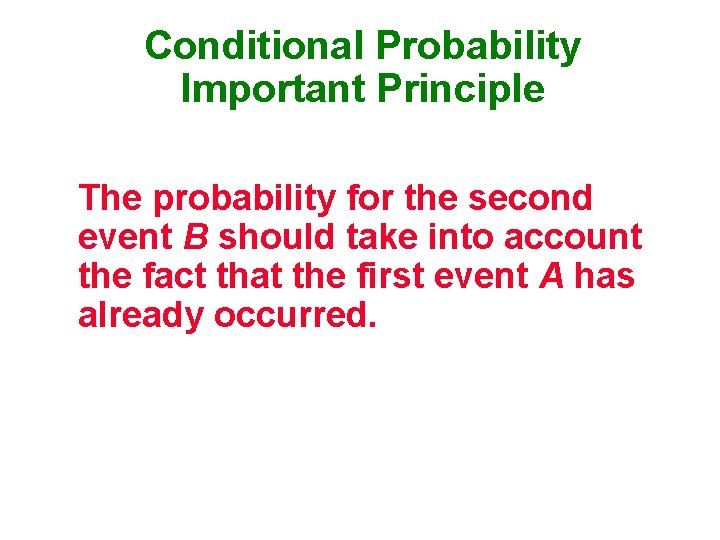 Conditional Probability
Important Principle

The probability for the second event $B$ should take into account the fact that the first event $A$ has already occurred.